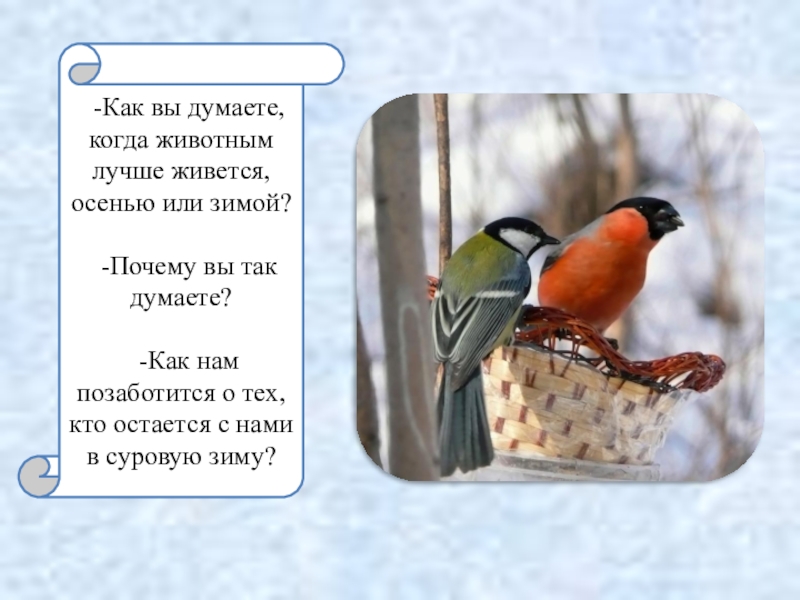 -Как вы думаете, когда животным лучше живется, осенью или зимой?

-Почему вы так думаете?

-Как нам позаботится о тех, кто остается с нами в суровую зиму?